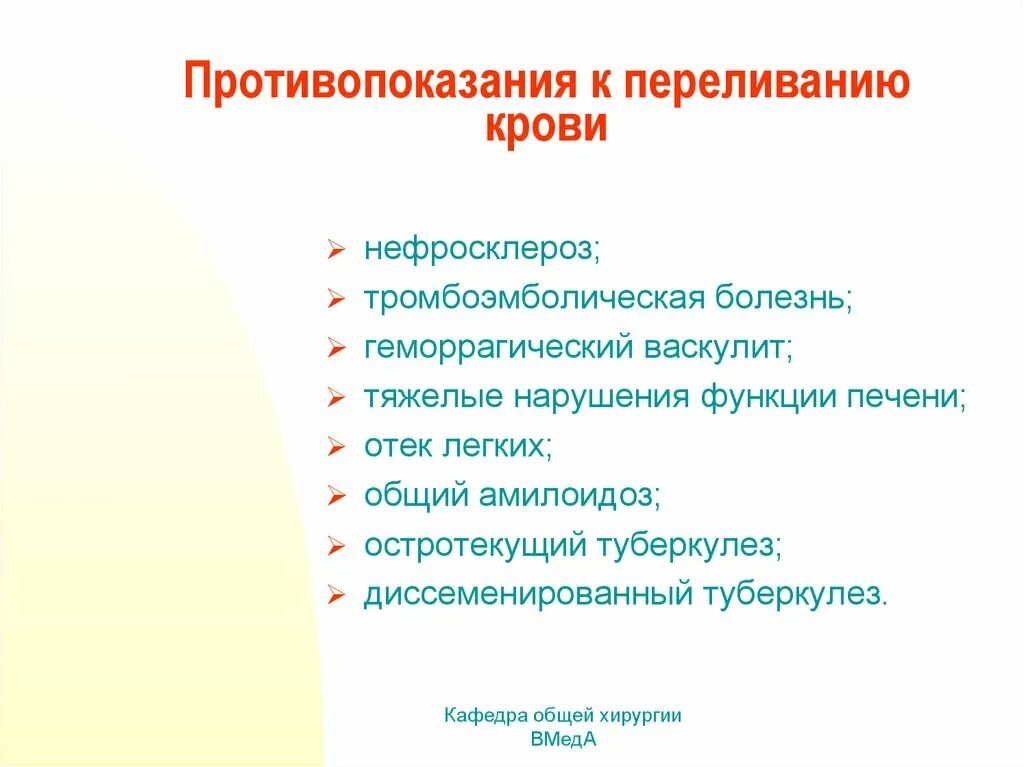 Противопоказания к переливанию крови

➢ нефросклероз;
➢ тромбоэмболическая болезнь;
➢ геморрагический васкулит;
➢ тяжелые нарушения функции печени;
➢ отек легких;
➢ общий амилоидоз;
➢ остротекущий туберкулез;
➢ диссеменированный туберкулез.

Кафедра общей хирургии ВМедА